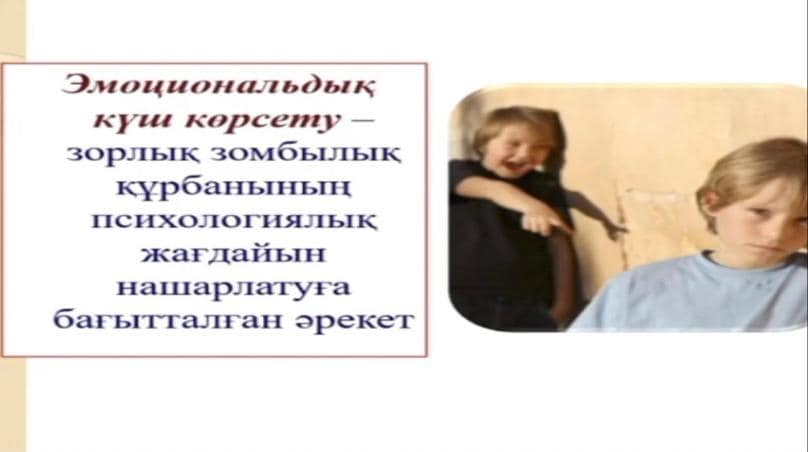 Эмоциональдық күш көрсету – зорлық зомбылық құрбанының психологиялық жағдайын нашарлатуға бағытталған әрекет